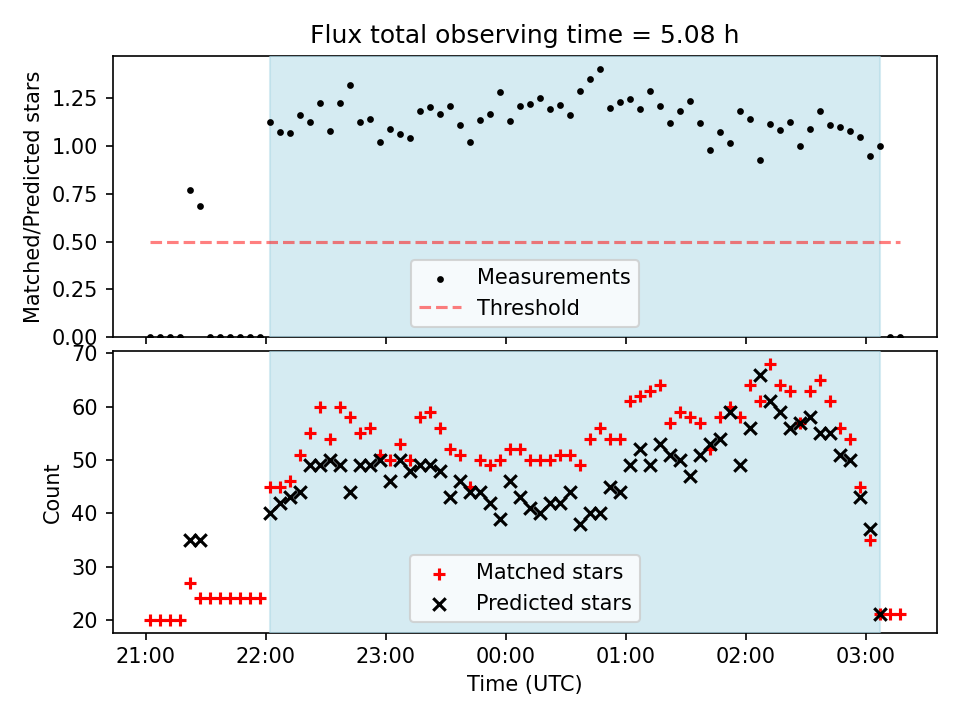 Flux total observing time = 5.08 h

Matched/Predicted stars

1.25
1.00
0.75
0.50
0.25
0.00

Measurements
Threshold

Count

70
60
50
40
30
20

Matched stars
Predicted stars

21:00
22:00
23:00
00:00
01:00
02:00
03:00

Time (UTC)